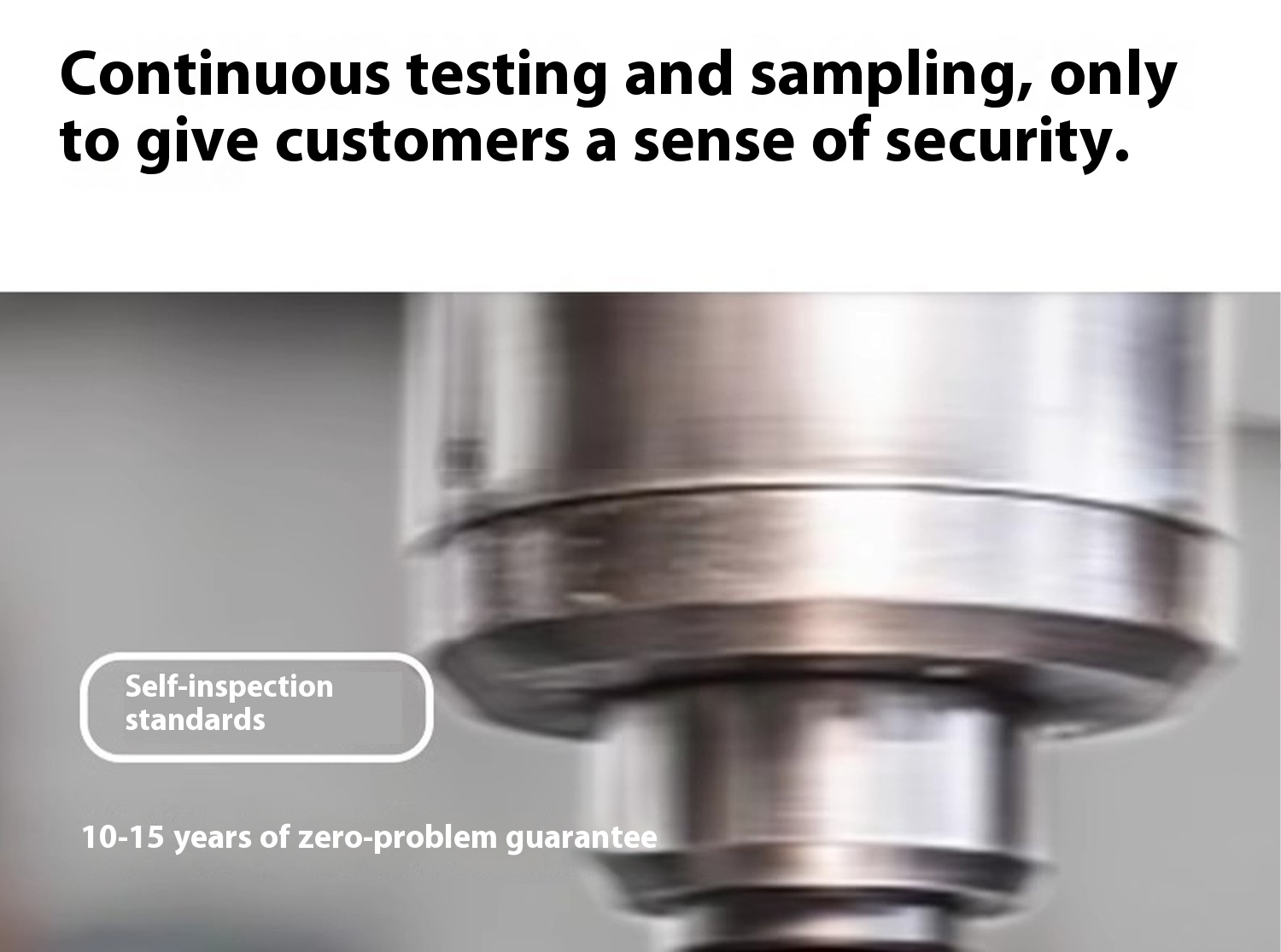 Continuous testing and sampling, only to give customers a sense of security.

Self-inspection standards

10-15 years of zero-problem guarantee